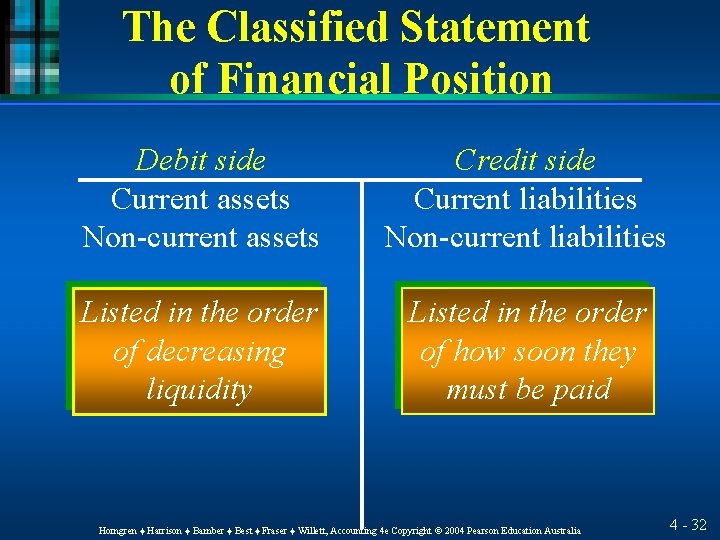 The Classified Statement of Financial Position

Debit side
Current assets
Non-current assets

Listed in the order of decreasing liquidity

Credit side
Current liabilities
Non-current liabilities

Listed in the order of how soon they must be paid

Horngren ♦ Harrison ♦ Bamber ♦ Best ♦ Fraser ♦ Willett, Accounting 4e Copyright © 2004 Pearson Education Australia

4 - 32